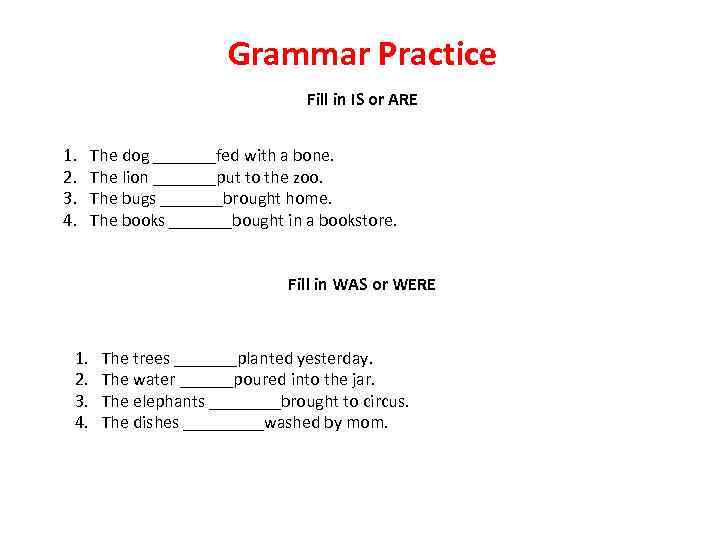 Grammar Practice

Fill in IS or ARE

1. The dog _______fed with a bone.
2. The lion _______put to the zoo.
3. The bugs _______brought home.
4. The books _______bought in a bookstore.

Fill in WAS or WERE

1. The trees _______planted yesterday.
2. The water ______poured into the jar.
3. The elephants ________brought to circus.
4. The dishes _________washed by mom.